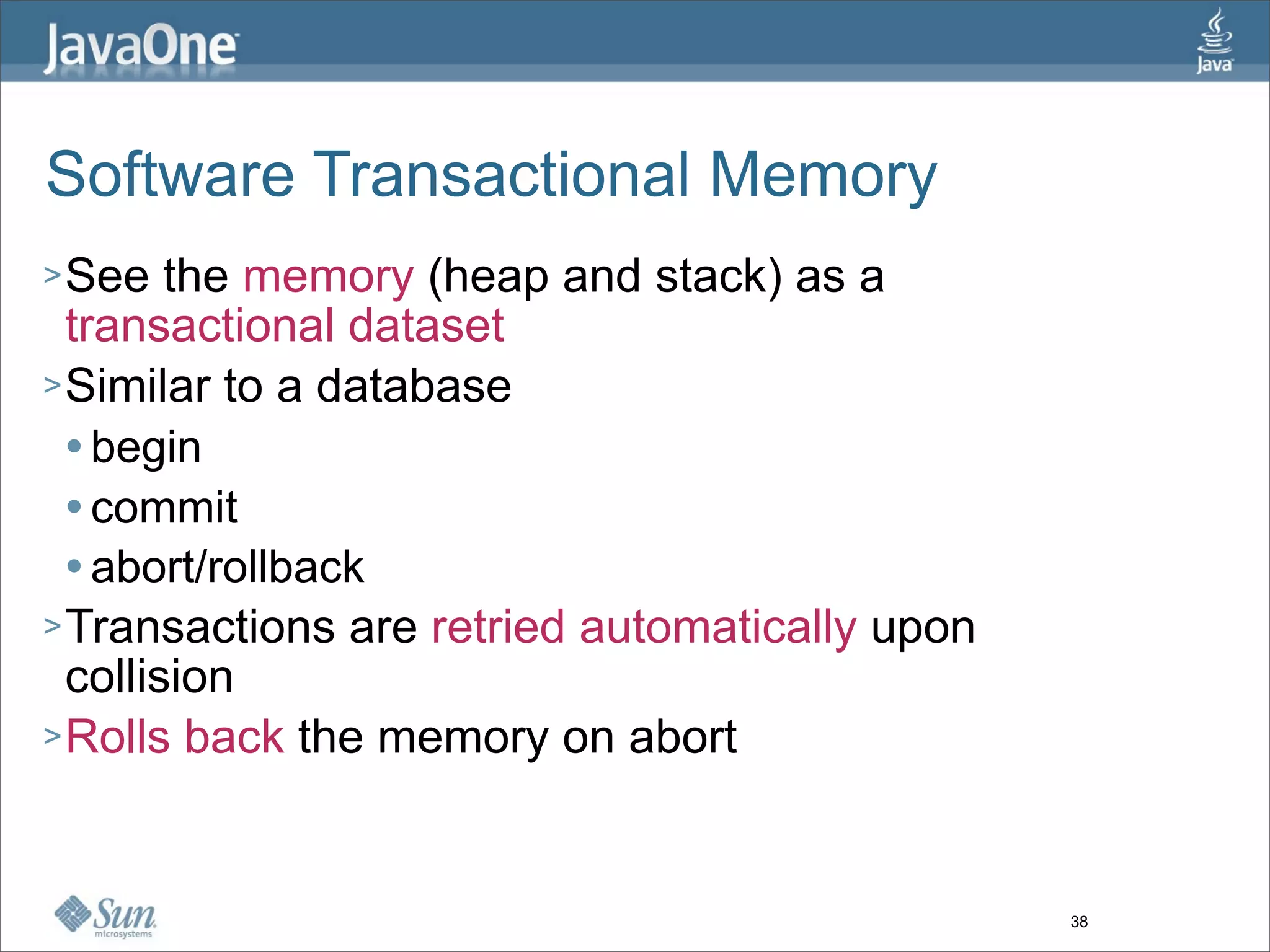 JavaOne

Java

Software Transactional Memory

> See the memory (heap and stack) as a transactional dataset

> Similar to a database

• begin

• commit

• abort/rollback

> Transactions are retried automatically upon collision

> Rolls back the memory on abort

Sun microsystems

38